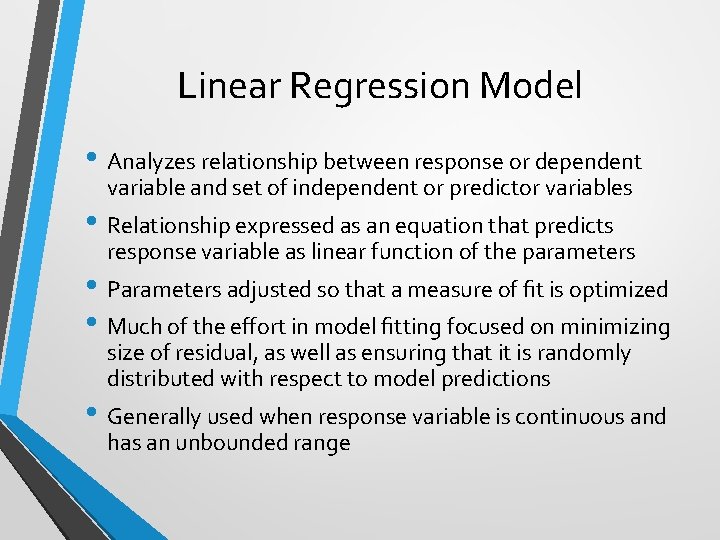 Linear Regression Model

• Analyzes relationship between response or dependent variable and set of independent or predictor variables
• Relationship expressed as an equation that predicts response variable as linear function of the parameters
• Parameters adjusted so that a measure of fit is optimized
• Much of the effort in model fitting focused on minimizing size of residual, as well as ensuring that it is randomly distributed with respect to model predictions
• Generally used when response variable is continuous and has an unbounded range